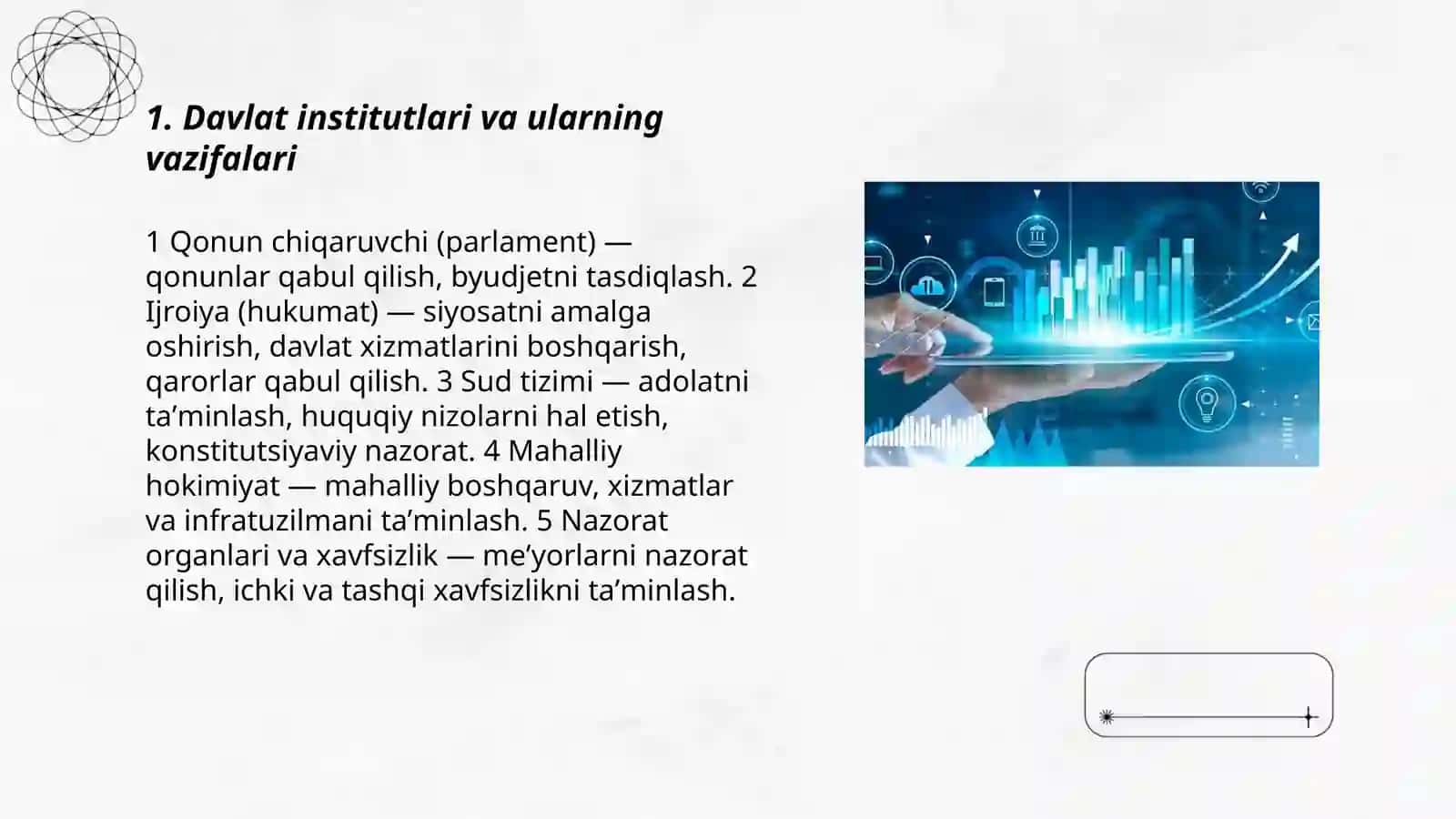 1. Davlat institutlari va ularning vazifalari

1 Qonun chiqaruvchi (parlament) — qonunlar qabul qilish, byudjetni tasdiqlash. 2 Ijroiya (hukumat) — siyosatni amalga oshirish, davlat xizmatlarini boshqarish, qarorlar qabul qilish. 3 Sud tizimi — adolatni ta’minlash, huquqiy nizolarni hal etish, konstitutsiyaviy nazorat. 4 Mahalliy hokimiyat — mahalliy boshqaruv, xizmatlar va infratuzilmani ta’minlash. 5 Nazorat organlari va xavfsizlik — me’yorlarni nazorat qilish, ichki va tashqi xavfsizlikni ta’minlash.